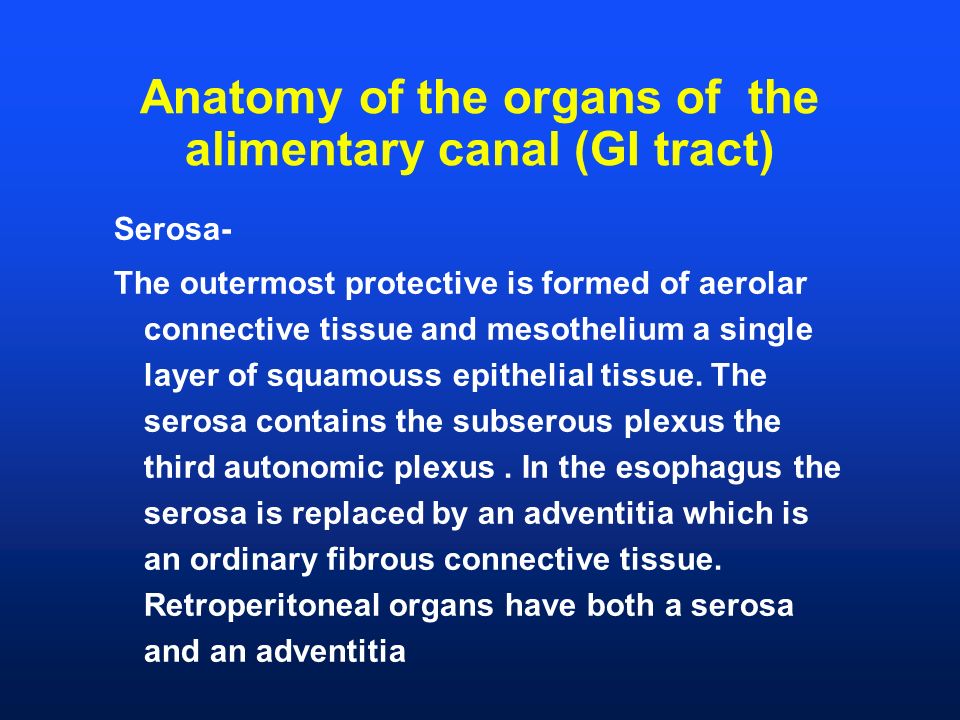 Anatomy of the organs of the alimentary canal (GI tract)

Serosa-

The outermost protective is formed of aerolar connective tissue and mesothelium a single layer of squamouss epithelial tissue. The serosa contains the subserous plexus the third autonomic plexus . In the esophagus the serosa is replaced by an adventitia which is an ordinary fibrous connective tissue. Retroperitoneal organs have both a serosa and an adventitia